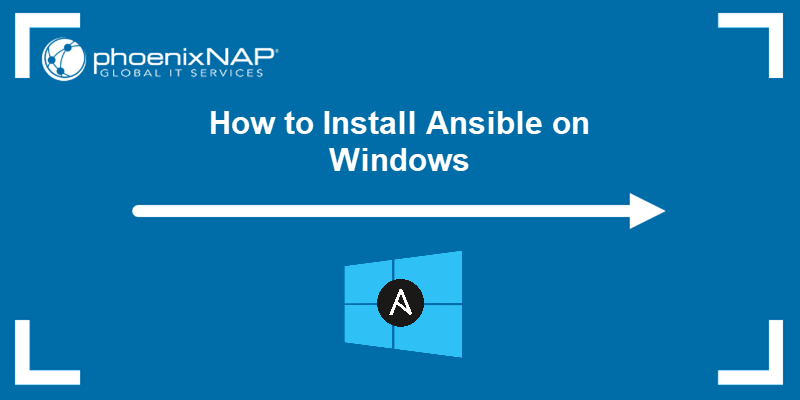 phoenixNAP®
GLOBAL IT SERVICES

How to Install Ansible on Windows